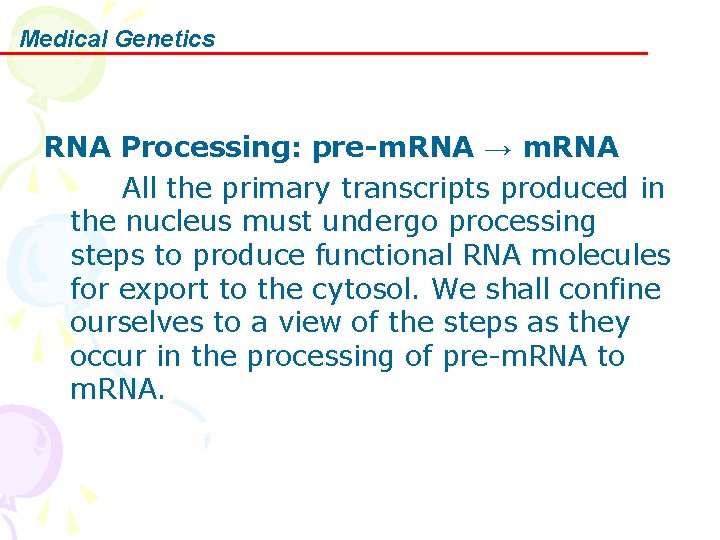 Medical Genetics

RNA Processing: pre-mRNA → mRNA

All the primary transcripts produced in the nucleus must undergo processing steps to produce functional RNA molecules for export to the cytosol. We shall confine ourselves to a view of the steps as they occur in the processing of pre-mRNA to mRNA.